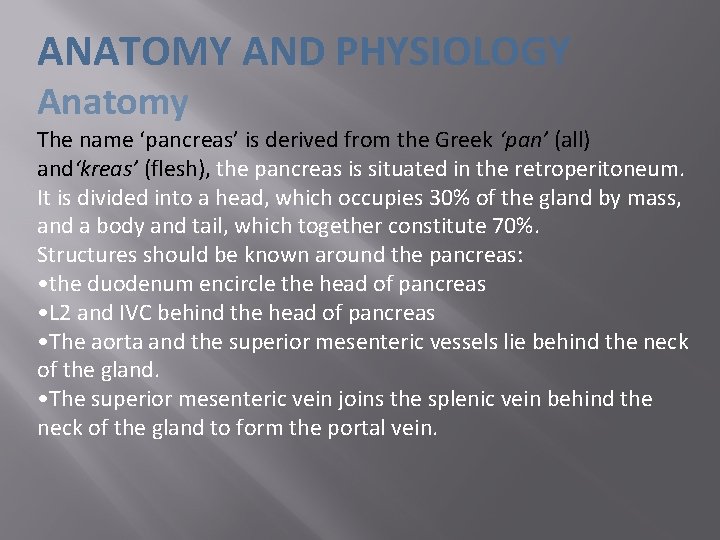 ANATOMY AND PHYSIOLOGY
Anatomy

The name ‘pancreas’ is derived from the Greek ‘pan’ (all) and‘kreas’ (flesh), the pancreas is situated in the retroperitoneum. It is divided into a head, which occupies 30% of the gland by mass, and a body and tail, which together constitute 70%.
Structures should be known around the pancreas:
•the duodenum encircle the head of pancreas
•L2 and IVC behind the head of pancreas
•The aorta and the superior mesenteric vessels lie behind the neck of the gland.
•The superior mesenteric vein joins the splenic vein behind the neck of the gland to form the portal vein.